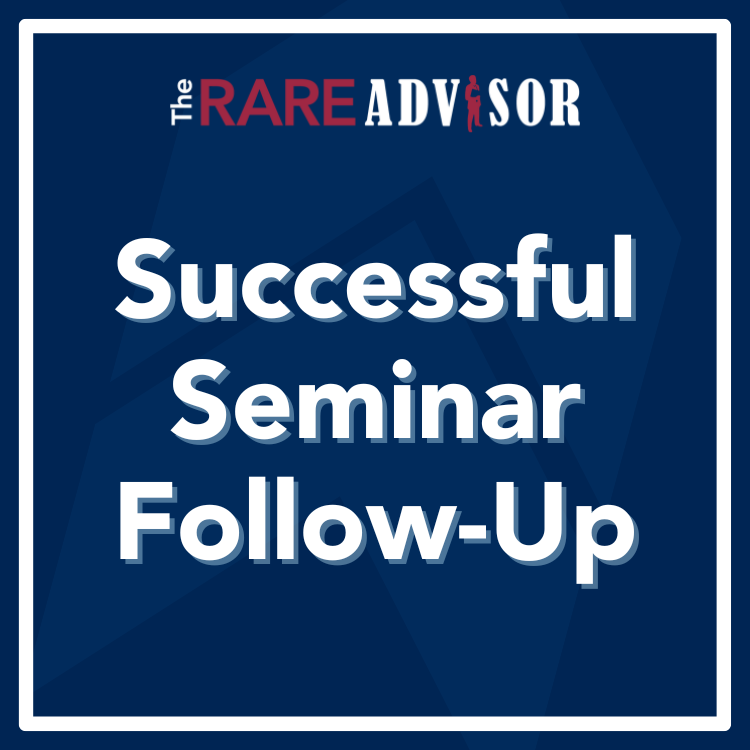 The RARE ADVISOR

Successful Seminar Follow-Up